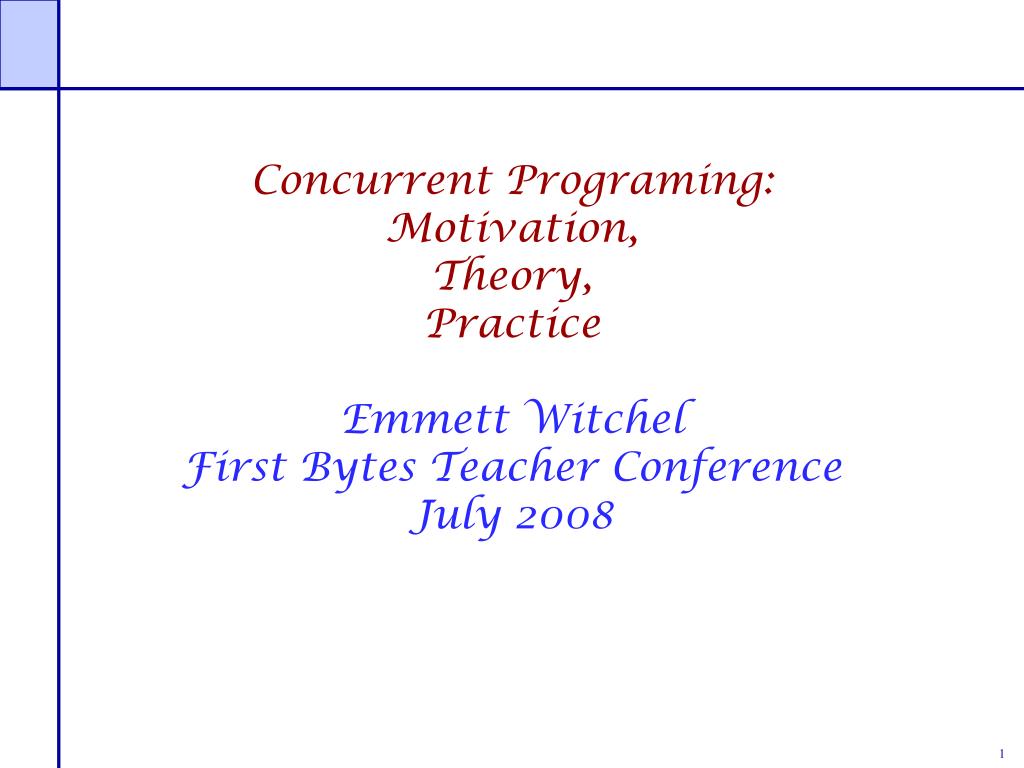 Concurrent Programing:
Motivation,
Theory,
Practice

Emmett Witchel
First Bytes Teacher Conference
July 2008

1